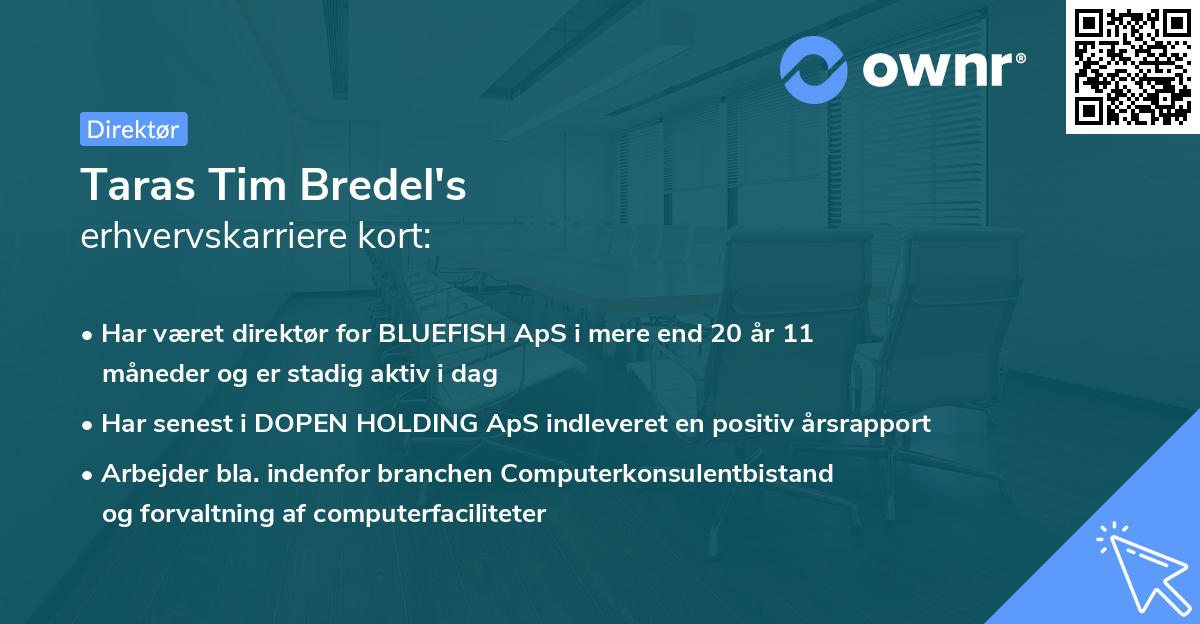 ownr®

Direktør

Taras Tim Bredel's
erhvervskarriere kort:

• Har været direktør for BLUEFISH ApS i mere end 20 år 11 måneder og er stadig aktiv i dag

• Har senest i DOPEN HOLDING ApS indleveret en positiv årsrapport

• Arbejder bla. indenfor branchen Computerkonsulentbistand og forvaltning af computerfaciliteter